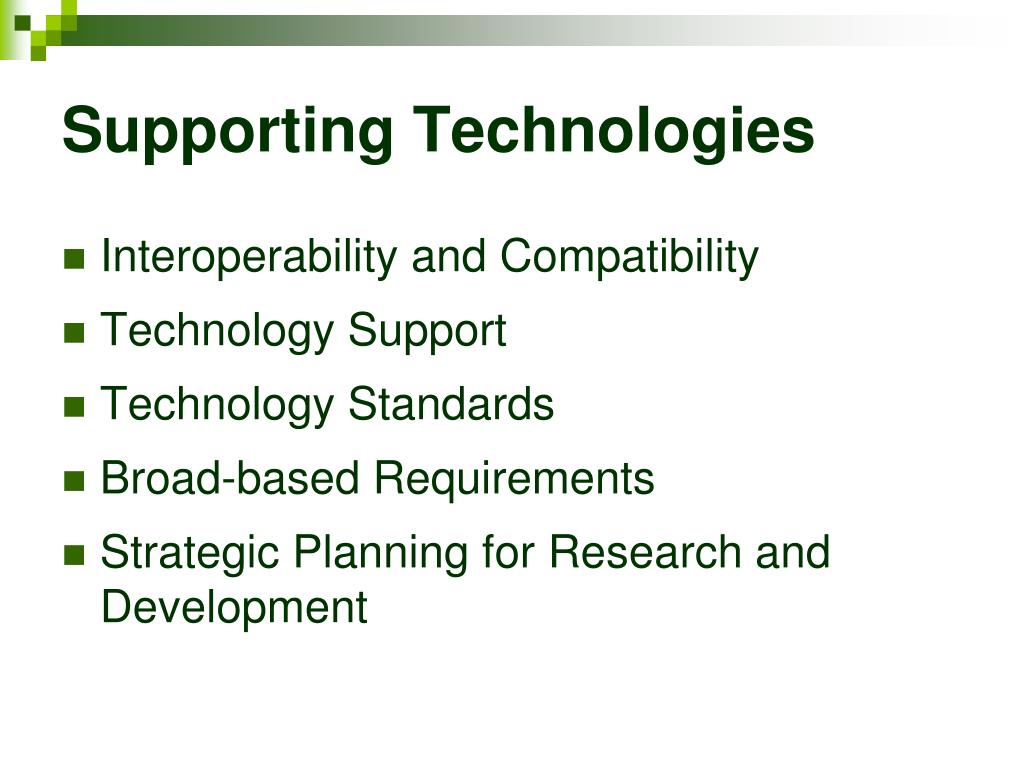 Supporting Technologies

- Interoperability and Compatibility
- Technology Support
- Technology Standards
- Broad-based Requirements
- Strategic Planning for Research and Development